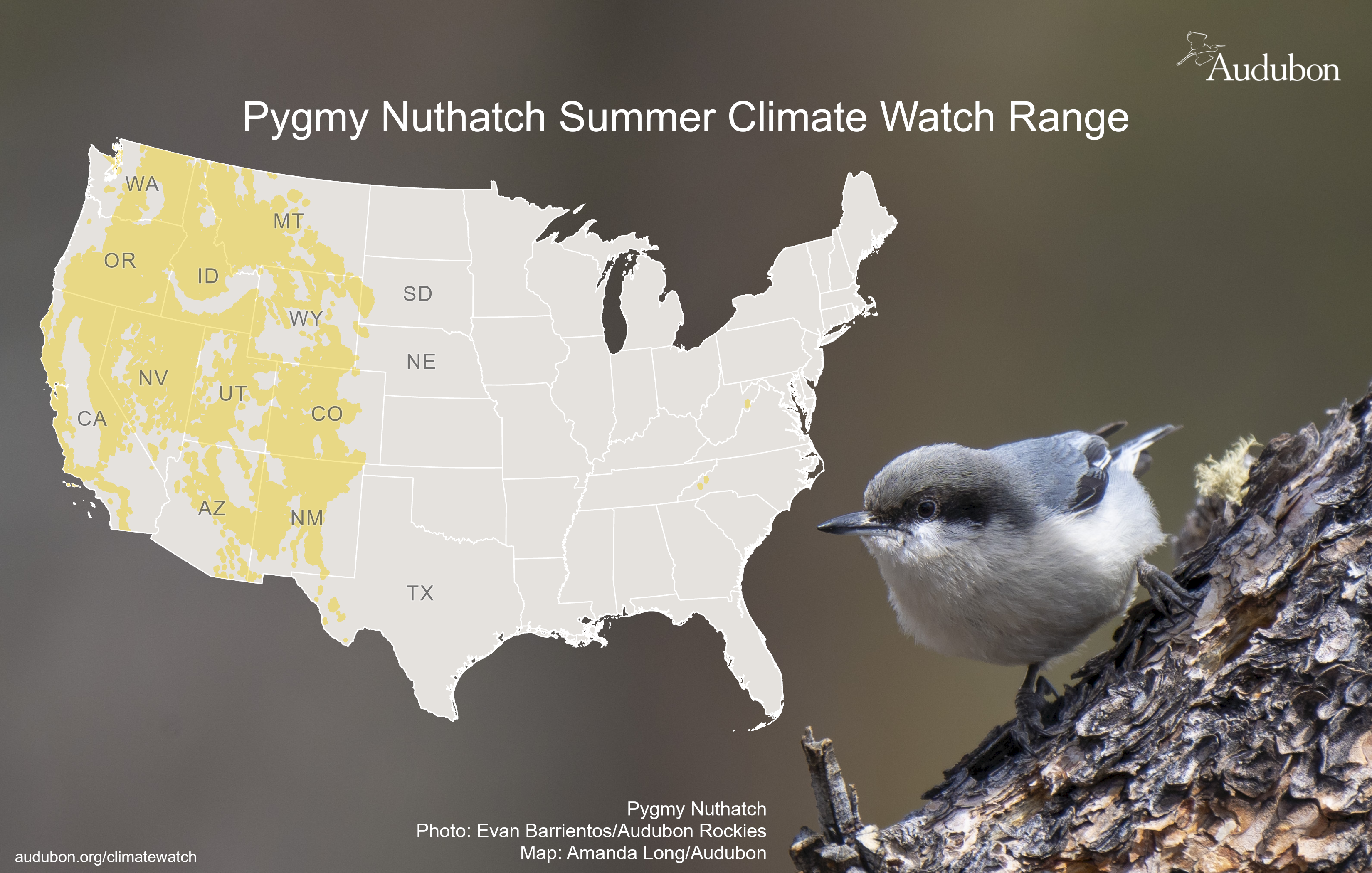 Audubon

Pygmy Nuthatch Summer Climate Watch Range

WA
MT
OR
ID
SD
WY
NE
NV
UT
CO
CA
AZ
NM
TX

Pygmy Nuthatch
Photo: Evan Barrientos/Audubon Rockies
Map: Amanda Long/Audubon

audubon.org/climatewatch